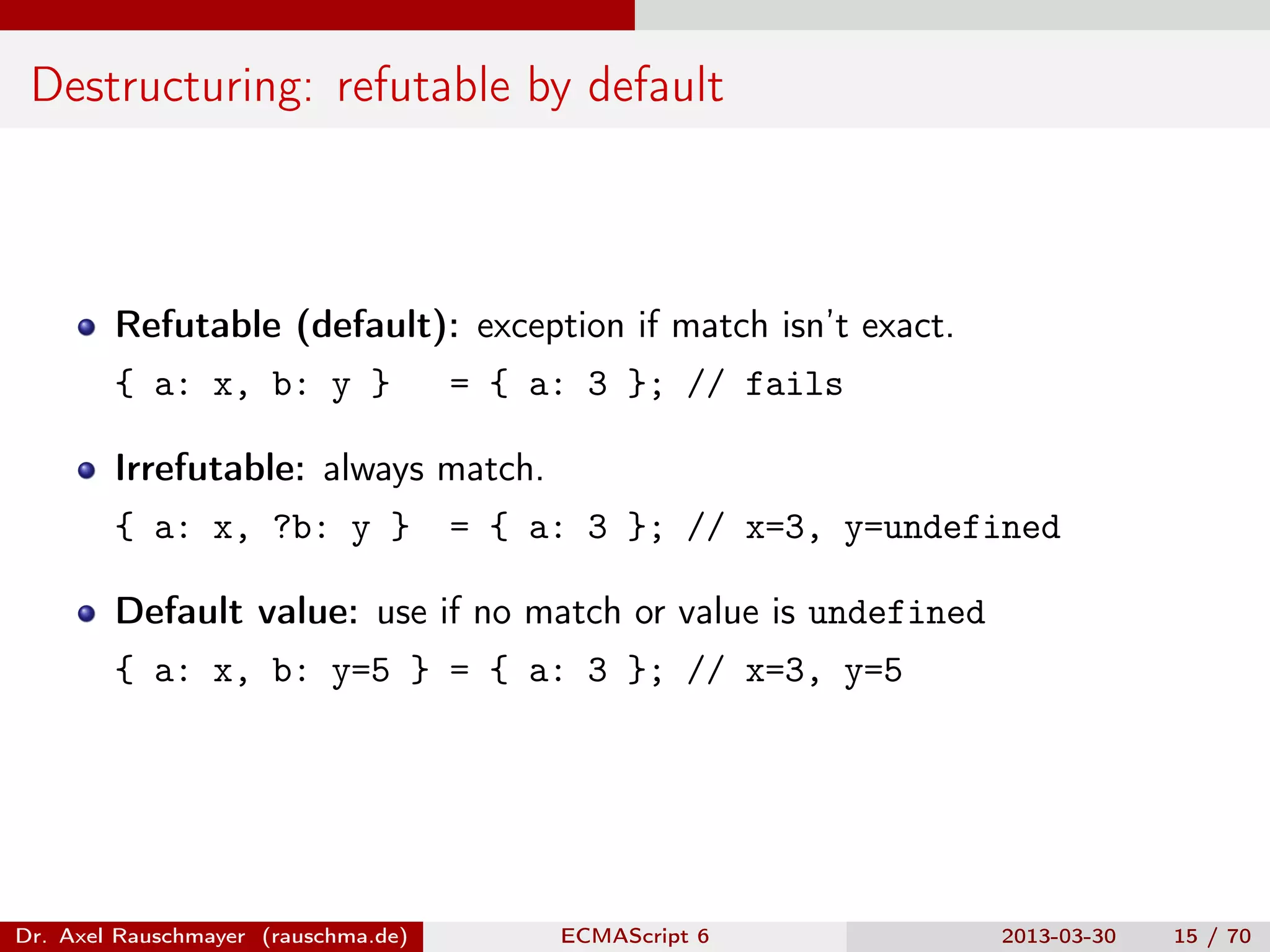 Destructuring: refutable by default

Refutable (default): exception if match isn't exact.

{ a: x, b: y }   = { a: 3 }; // fails

Irrefutable: always match.

{ a: x, ?b: y }  = { a: 3 }; // x=3, y=undefined

Default value: use if no match or value is undefined

{ a: x, b: y=5 } = { a: 3 }; // x=3, y=5

Dr. Axel Rauschmayer (rauschma.de) ECMAScript 6 2013-03-30 15 / 70